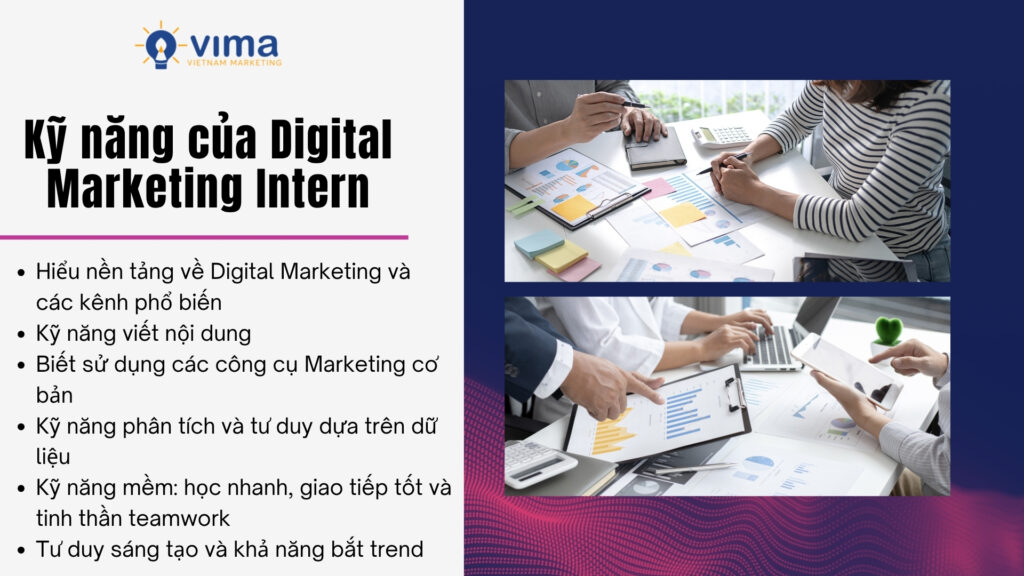 VIMA
VIETNAM MARKETING

Kỹ năng của Digital Marketing Intern

- Hiểu nền tảng về Digital Marketing và các kênh phổ biến
- Kỹ năng viết nội dung
- Biết sử dụng các công cụ Marketing cơ bản
- Kỹ năng phân tích và tư duy dựa trên dữ liệu
- Kỹ năng mềm: học nhanh, giao tiếp tốt và tinh thần teamwork
- Tư duy sáng tạo và khả năng bắt trend